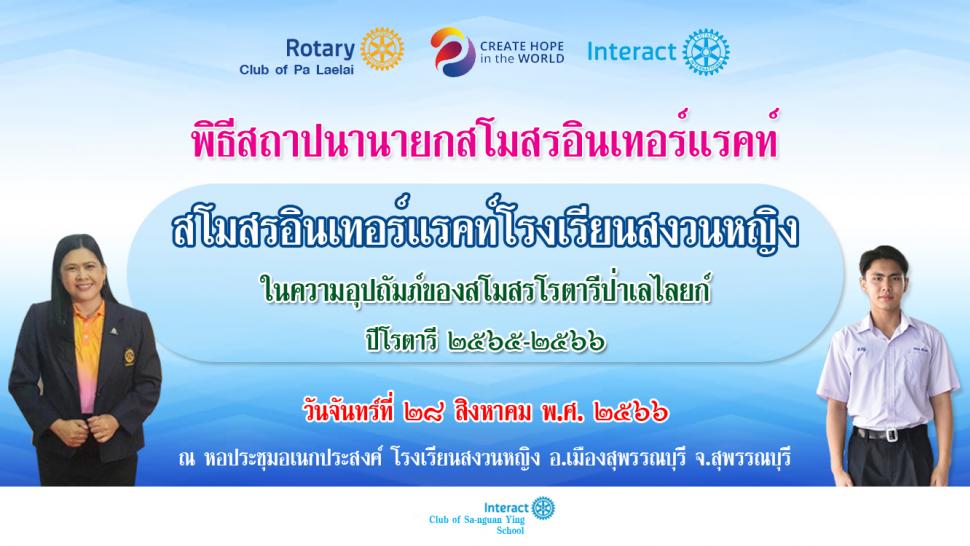 Rotary
Club of Pa Laelai

CREATE HOPE
in the WORLD

Interact

พิธีสถาปนานายกสโมสรอินเทอร์แรคท์

สโมสรอินเทอร์แรคท์โรงเรียนสงวนหญิง

ในความอุปถัมภ์ของสโมสรโรตารีป่าเลไลยก์

ปีโรตารี ๒๕๖๕-๒๕๖๖

วันจันทร์ที่ ๒๘ สิงหาคม พ.ศ. ๒๕๖๖

ณ หอประชุมอเนกประสงค์ โรงเรียนสงวนหญิง อ.เมืองสุพรรณบุรี จ.สุพรรณบุรี

Interact
Club of Sa-nguan Ying School